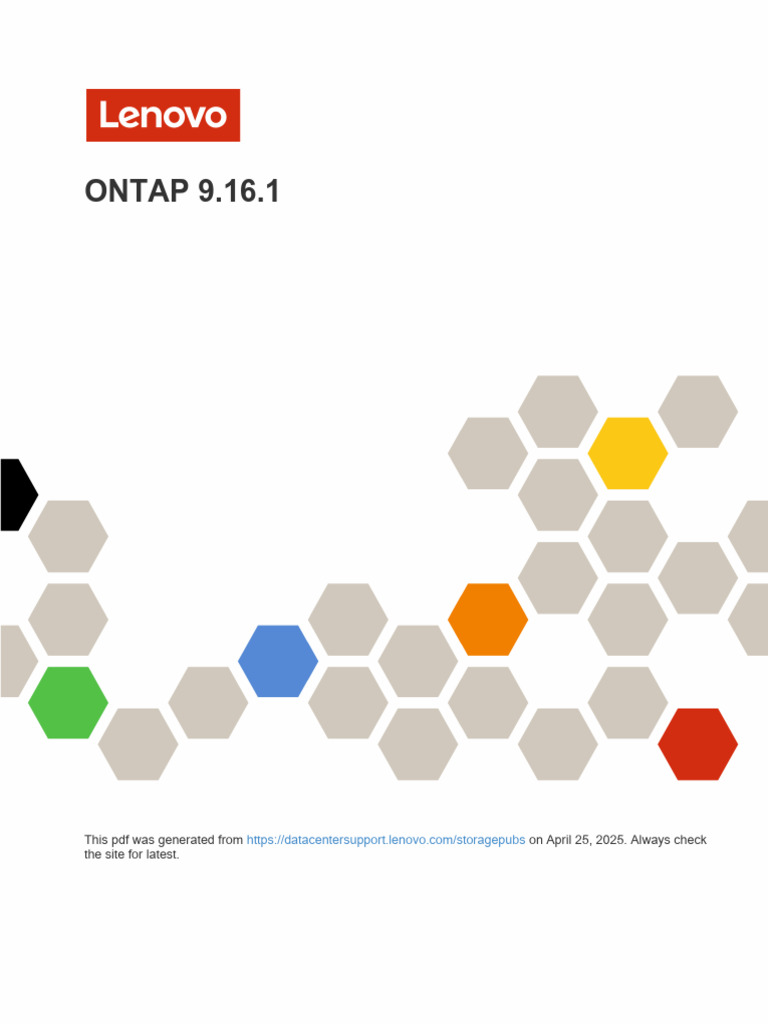 Lenovo

ONTAP 9.16.1

This pdf was generated from https://datacentersupport.lenovo.com/storagepubs on April 25, 2025. Always check the site for latest.